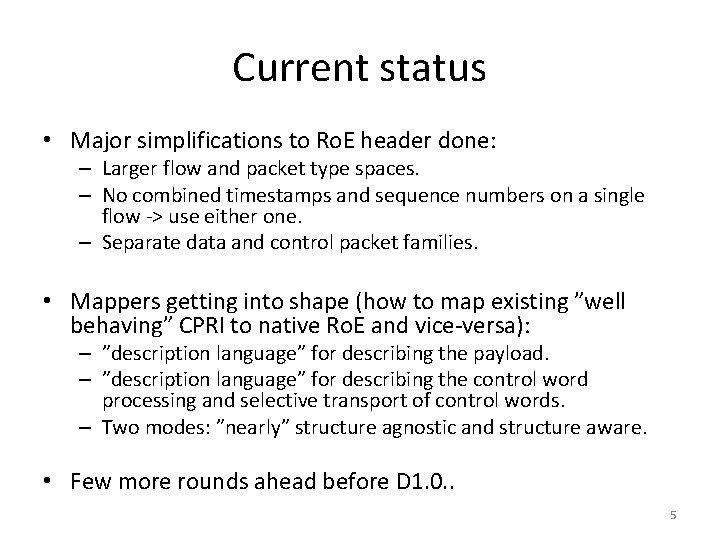 Current status

• Major simplifications to RoE header done:
  – Larger flow and packet type spaces.
  – No combined timestamps and sequence numbers on a single flow -> use either one.
  – Separate data and control packet families.

• Mappers getting into shape (how to map existing ”well behaving” CPRI to native RoE and vice-versa):
  – ”description language” for describing the payload.
  – ”description language” for describing the control word processing and selective transport of control words.
  – Two modes: ”nearly” structure agnostic and structure aware.

• Few more rounds ahead before D1.0..

5